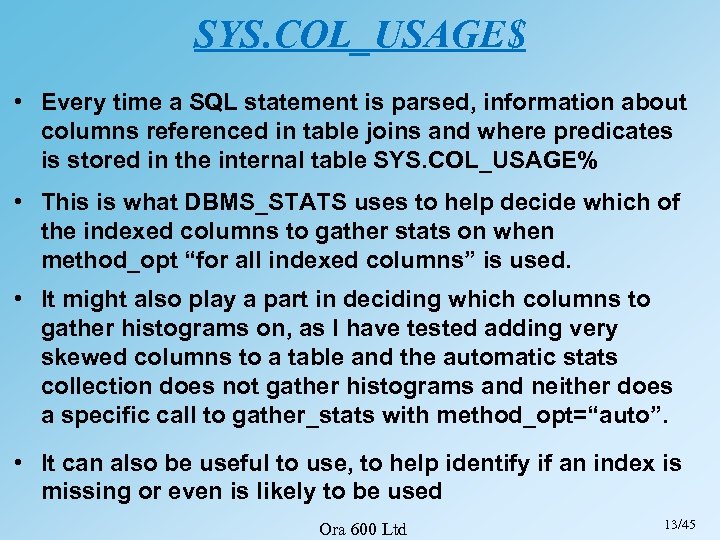 SYS.COL_USAGE$

• Every time a SQL statement is parsed, information about columns referenced in table joins and where predicates is stored in the internal table SYS.COL_USAGE%

• This is what DBMS_STATS uses to help decide which of the indexed columns to gather stats on when method_opt “for all indexed columns” is used.

• It might also play a part in deciding which columns to gather histograms on, as I have tested adding very skewed columns to a table and the automatic stats collection does not gather histograms and neither does a specific call to gather_stats with method_opt=“auto”.

• It can also be useful to use, to help identify if an index is missing or even is likely to be used

Ora 600 Ltd

13/45